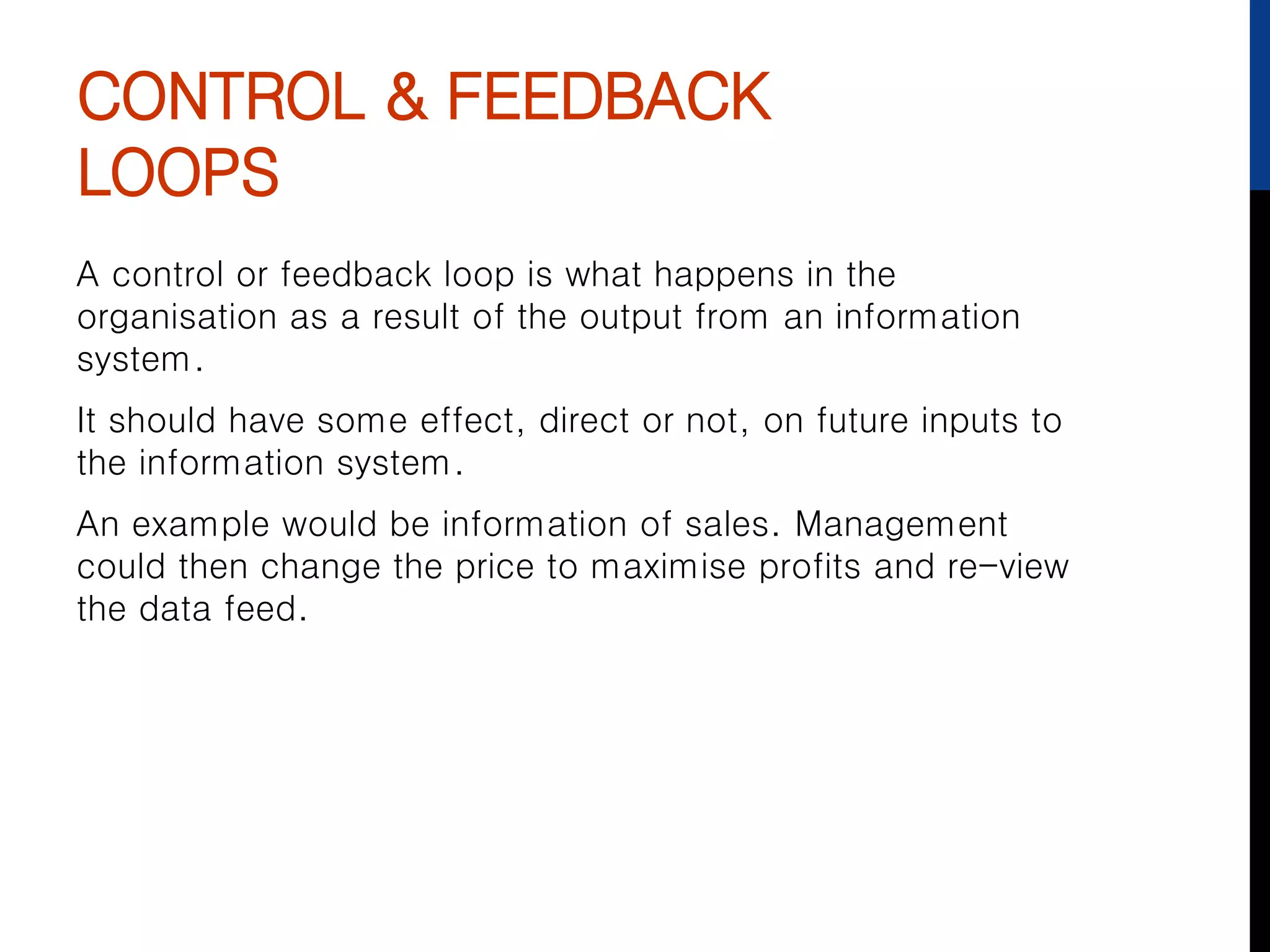 CONTROL & FEEDBACK LOOPS

A control or feedback loop is what happens in the organisation as a result of the output from an information system.

It should have some effect, direct or not, on future inputs to the information system.

An example would be information of sales. Management could then change the price to maximise profits and re-view the data feed.